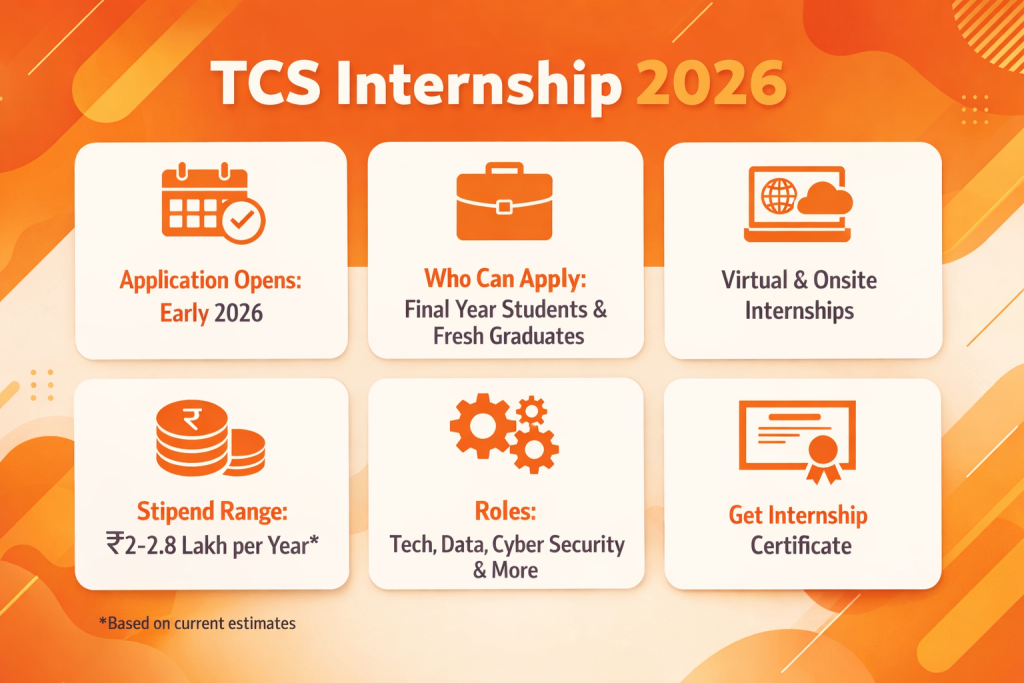 TCS Internship 2026

Application Opens: Early 2026

Who Can Apply: Final Year Students & Fresh Graduates

Virtual & Onsite Internships

₹

Stipend Range: ₹2-2.8 Lakh per Year*

Roles: Tech, Data, Cyber Security & More

Get Internship Certificate

*Based on current estimates